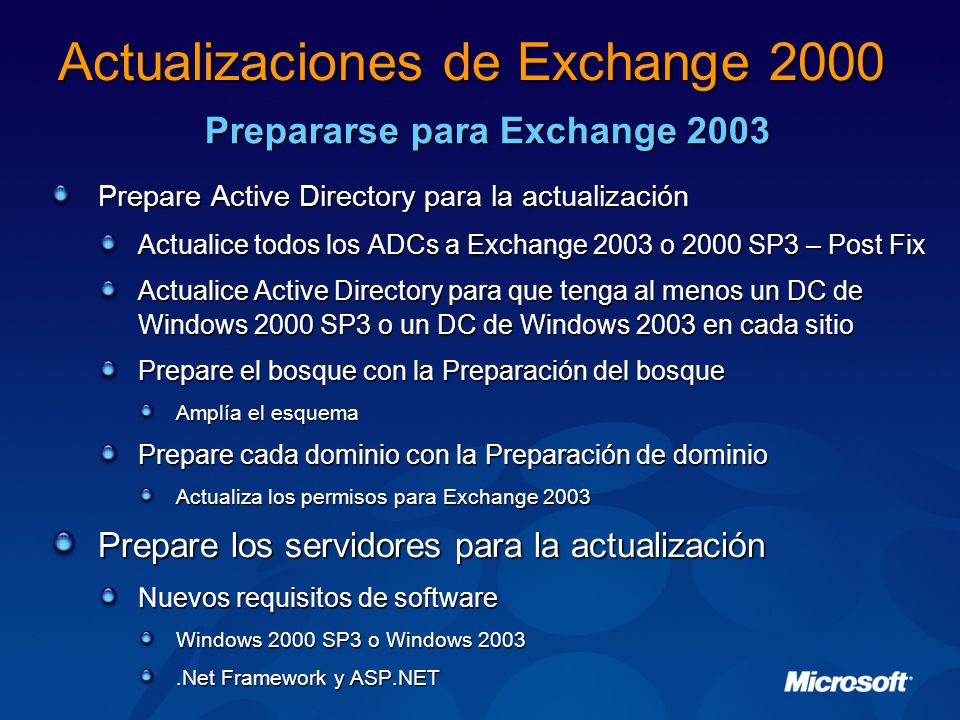 Actualizaciones de Exchange 2000

Prepararse para Exchange 2003

Prepare Active Directory para la actualización

Actualice todos los ADCs a Exchange 2003 o 2000 SP3 – Post Fix

Actualice Active Directory para que tenga al menos un DC de Windows 2000 SP3 o un DC de Windows 2003 en cada sitio

Prepare el bosque con la Preparación del bosque

Amplía el esquema

Prepare cada dominio con la Preparación de dominio

Actualiza los permisos para Exchange 2003

Prepare los servidores para la actualización

Nuevos requisitos de software

Windows 2000 SP3 o Windows 2003

.Net Framework y ASP.NET

Microsoft